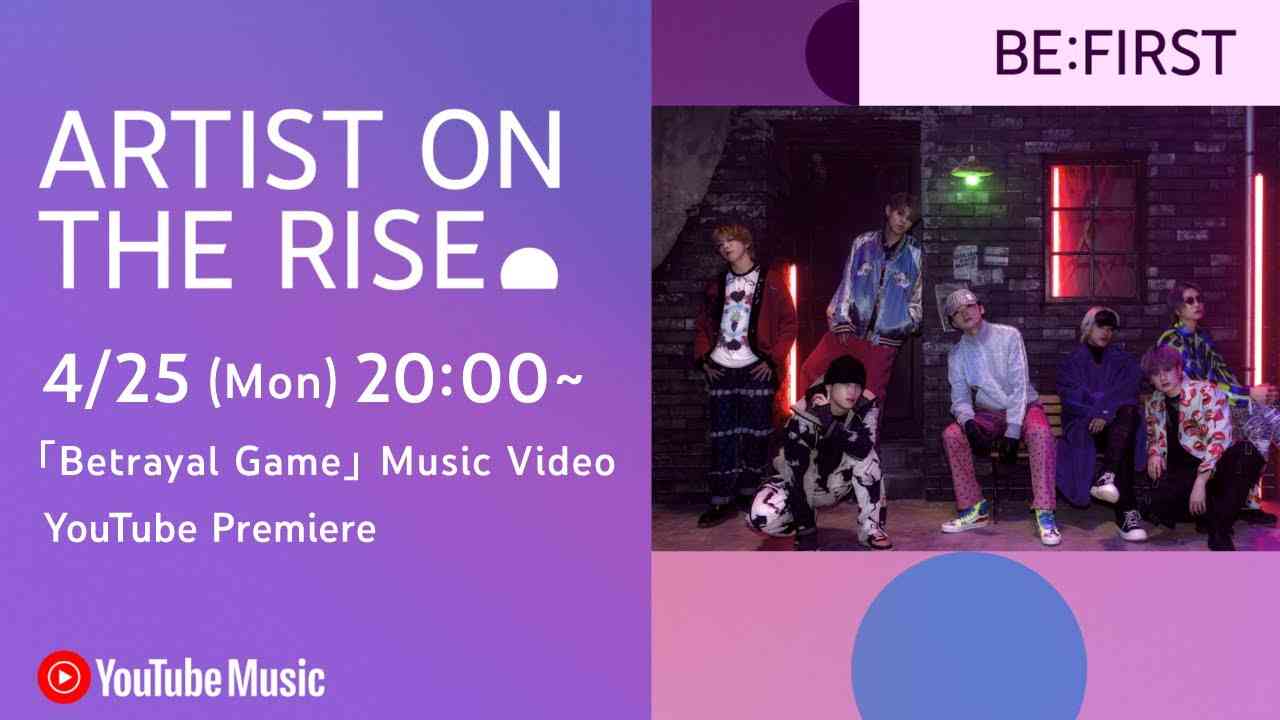 ARTIST ON THE RISE

4/25 (Mon) 20:00~

「Betrayal Game」 Music Video

YouTube Premiere

YouTube Music

BE:FIRST